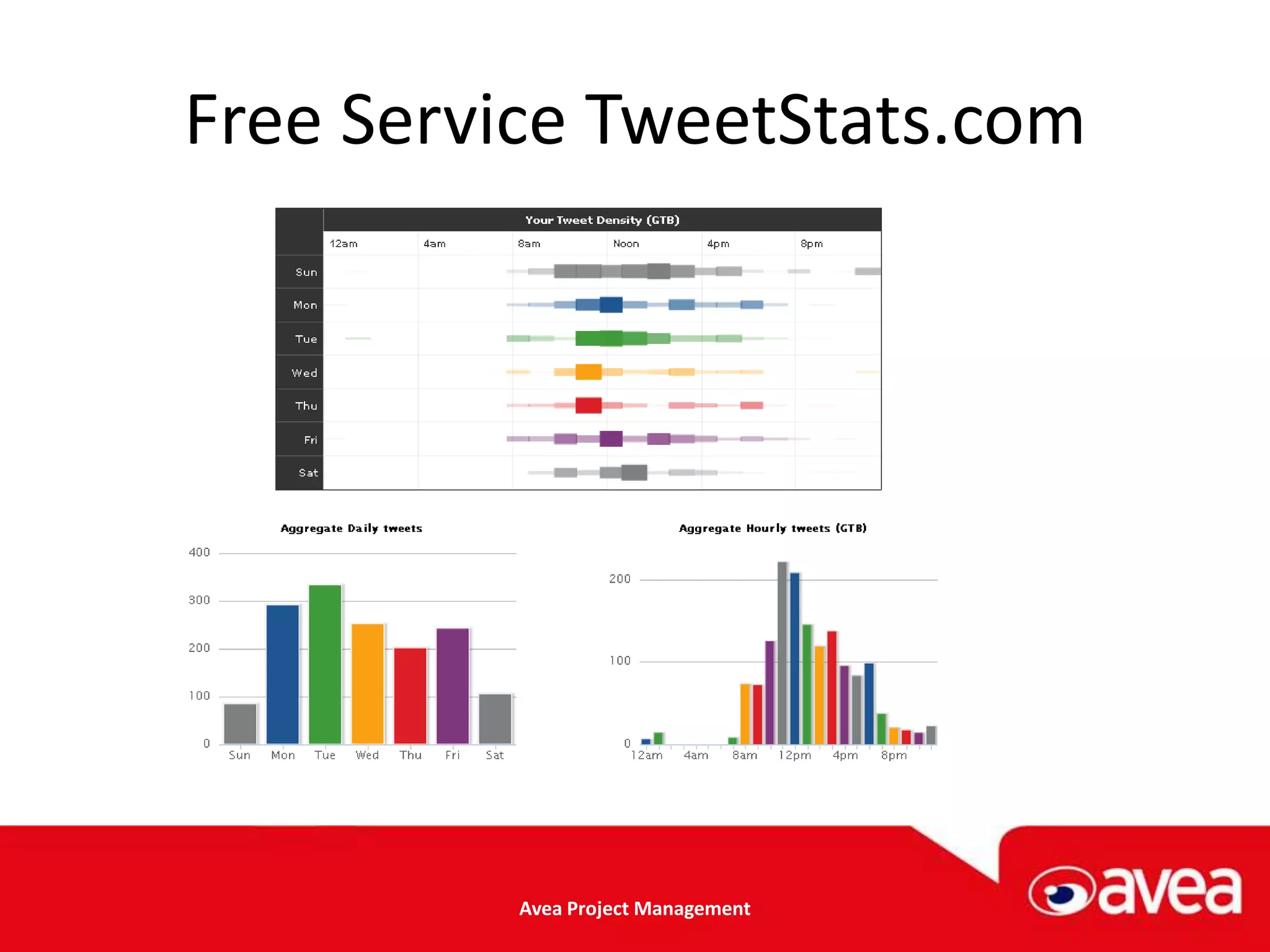 Free Service TweetStats.com

Your Tweet Density (GTB)

12am 4am 8am Noon 4pm 8pm

Sun
Mon
Tue
Wed
Thu
Fri
Sat

Aggregate Daily tweets

400
300
200
100
0

Sun Mon Tue Wed Thu Fri Sat

Aggregate Hourly tweets (GTB)

200
100
0

12am 4am 8am 12pm 4pm 8pm

Avea Project Management

avea